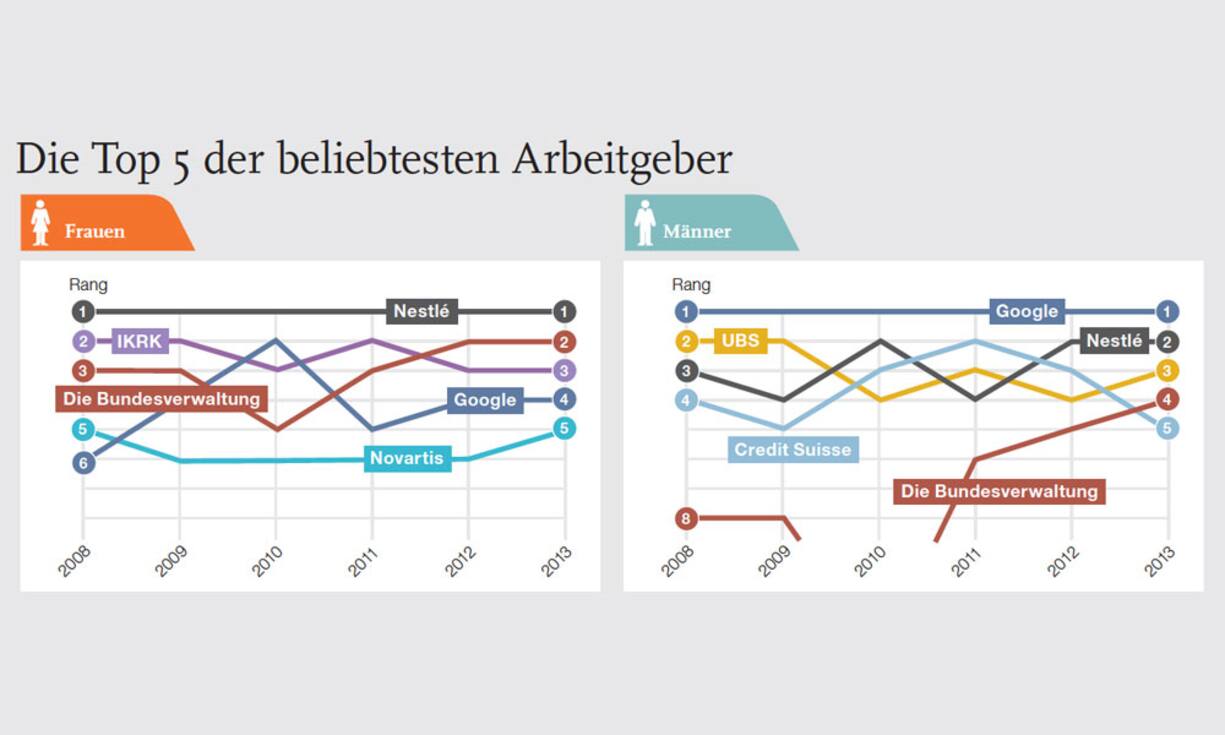 Die Top 5 der beliebtesten Arbeitgeber

Frauen

Rang
1 Nestlé 1
2 IKRK 2
3 3
Die Bundesverwaltung
Google 4
5 5
6 Novartis
2008 2009 2010 2011 2012 2013

Männer

Rang
1 Google 1
2 UBS Nestlé 2
3 3
4 4
Credit Suisse 5
Die Bundesverwaltung
8
2008 2009 2010 2011 2012 2013